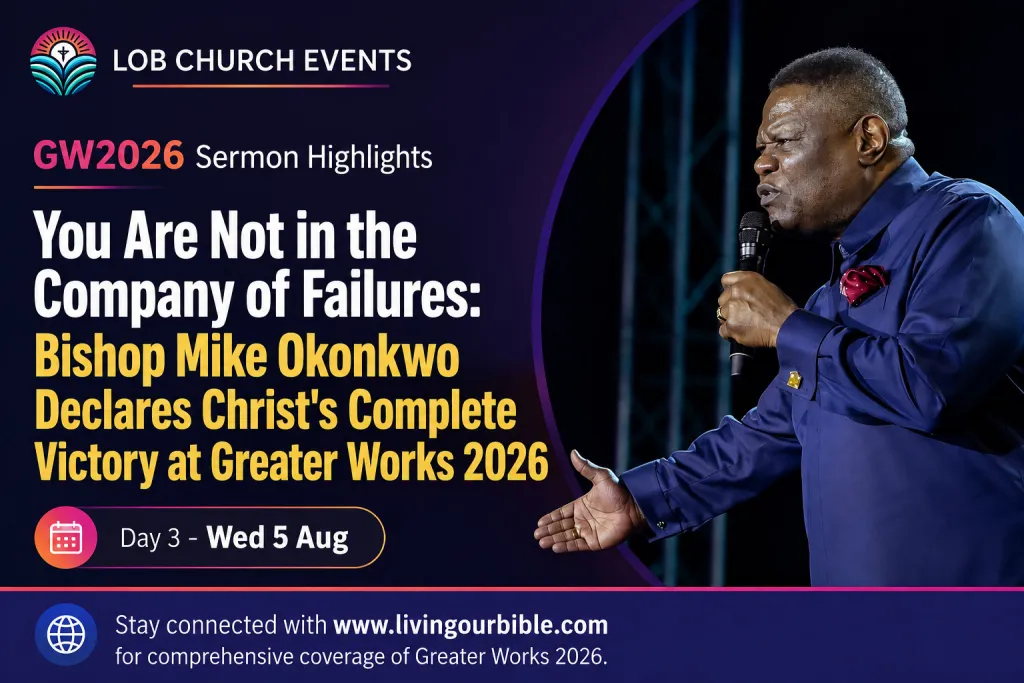 LOB CHURCH EVENTS

GW2026 Sermon Highlights

You Are Not in the Company of Failures: Bishop Mike Okonkwo Declares Christ's Complete Victory at Greater Works 2026

Day 3 - Wed 5 Aug

Stay connected with www.livingourbible.com for comprehensive coverage of Greater Works 2026.